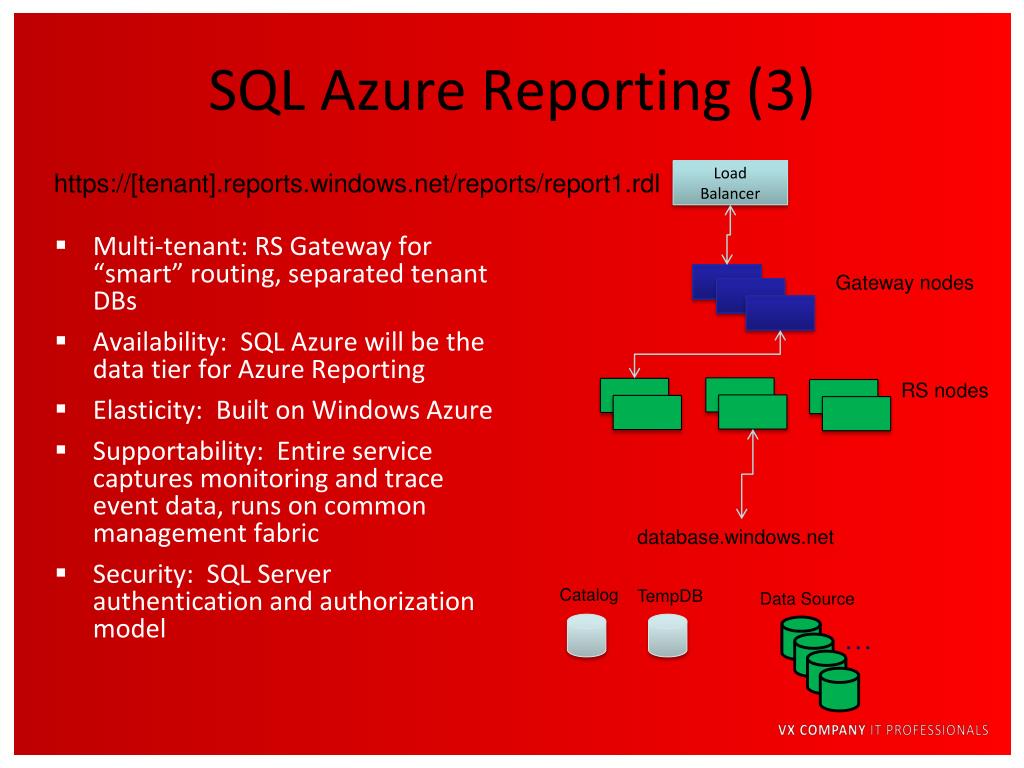 SQL Azure Reporting (3)

https://[tenant].reports.windows.net/reports/report1.rdl

- Multi-tenant: RS Gateway for “smart” routing, separated tenant DBs
- Availability: SQL Azure will be the data tier for Azure Reporting
- Elasticity: Built on Windows Azure
- Supportability: Entire service captures monitoring and trace event data, runs on common management fabric
- Security: SQL Server authentication and authorization model

Load Balancer

Gateway nodes

RS nodes

database.windows.net

Catalog

TempDB

Data Source

…

VX COMPANY IT PROFESSIONALS